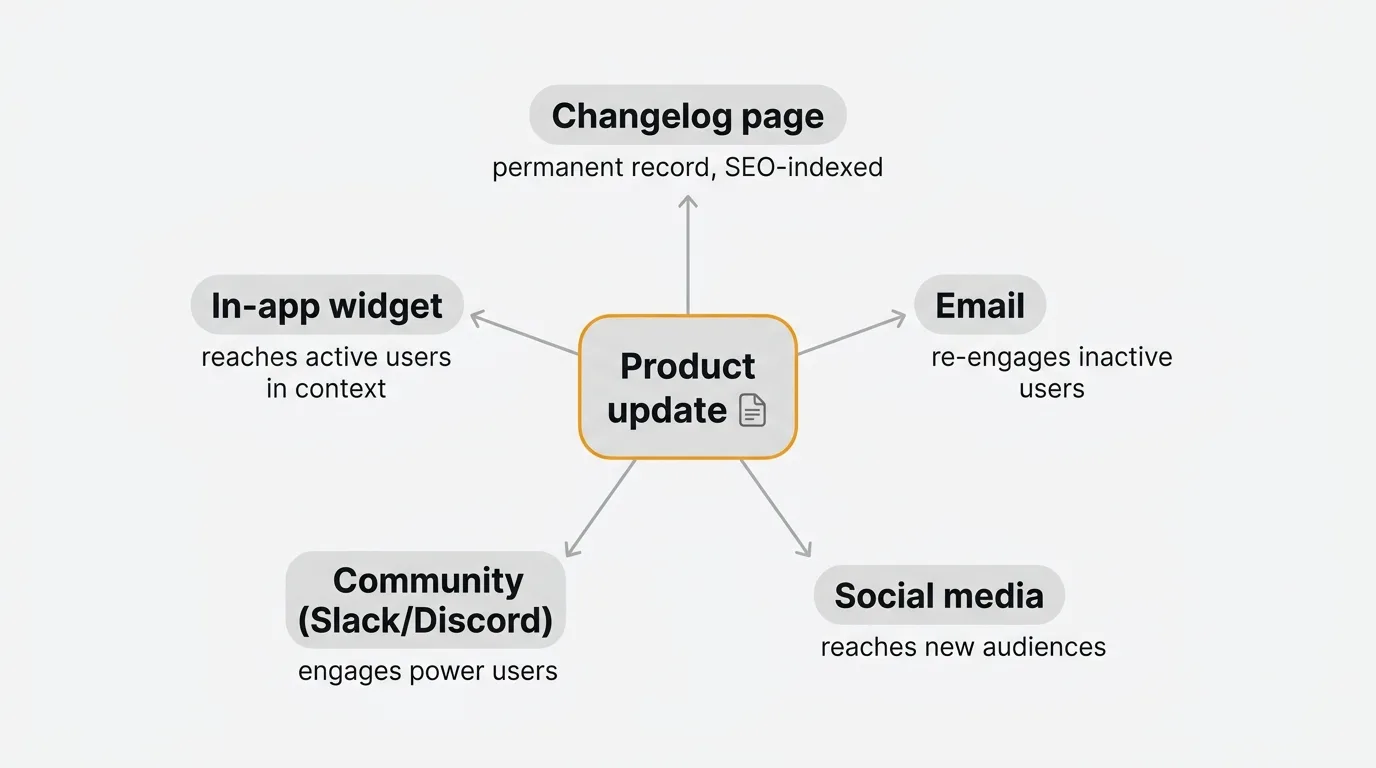 Changelog page
permanent record, SEO-indexed

In-app widget
reaches active users in context

Product update

Email
re-engages inactive users

Community (Slack/Discord)
engages power users

Social media
reaches new audiences